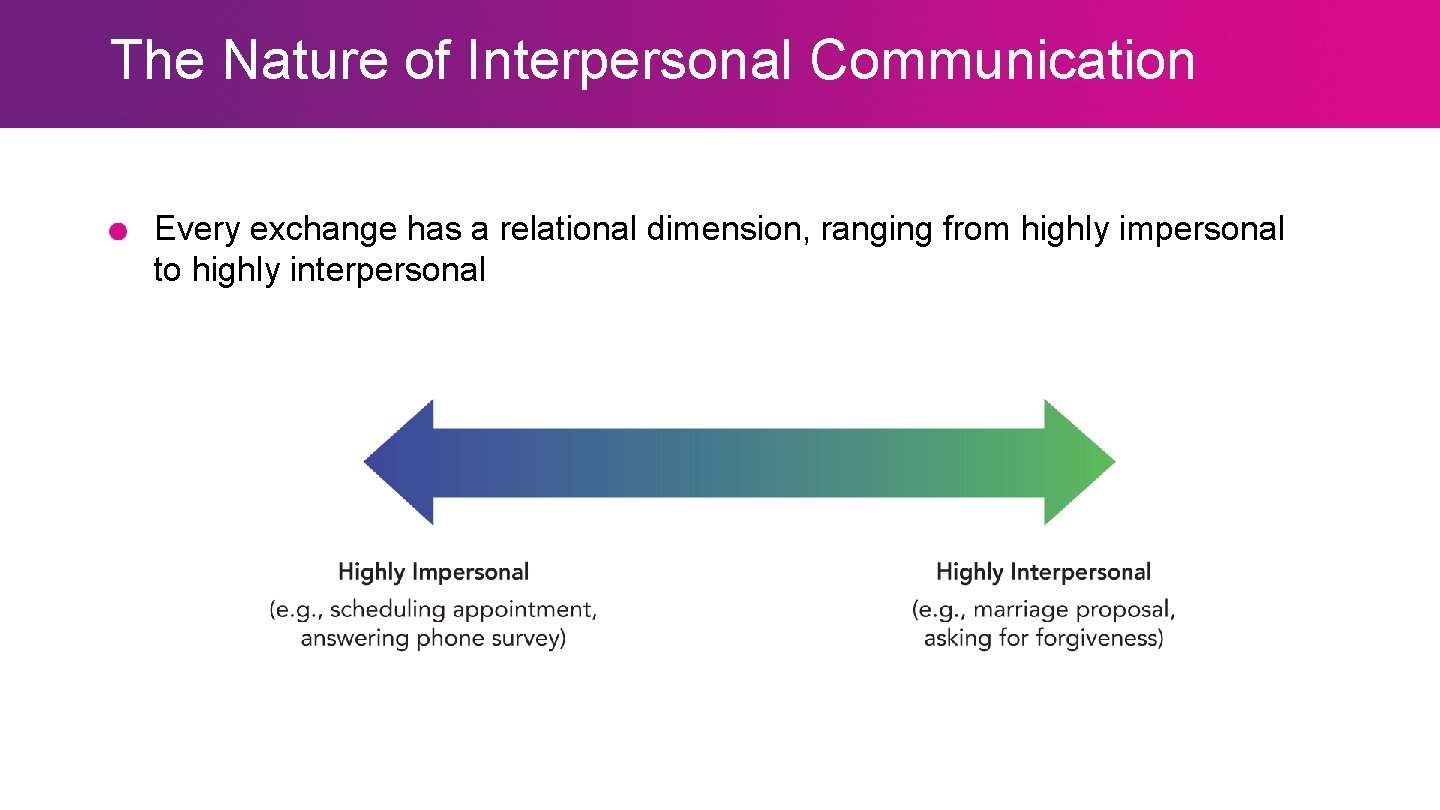 The Nature of Interpersonal Communication

Every exchange has a relational dimension, ranging from highly impersonal to highly interpersonal

Highly Impersonal
(e.g., scheduling appointment, answering phone survey)

Highly Interpersonal
(e.g., marriage proposal, asking for forgiveness)